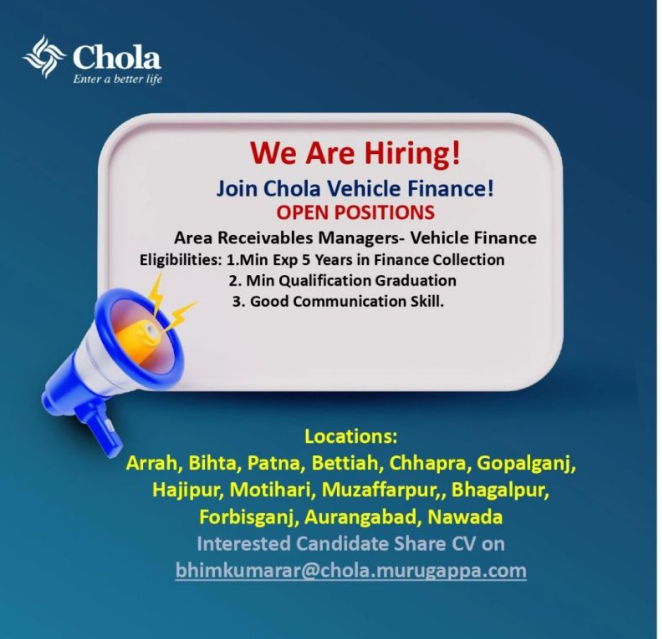 Chola
Enter a better life

We Are Hiring!
Join Chola Vehicle Finance!
OPEN POSITIONS
Area Receivables Managers- Vehicle Finance
Eligibilities: 1.Min Exp 5 Years in Finance Collection
2. Min Qualification Graduation
3. Good Communication Skill.

Locations:
Arrah, Bihta, Patna, Bettiah, Chhapra, Gopalganj, Hajipur, Motihari, Muzaffarpur,, Bhagalpur, Forbisganj, Aurangabad, Nawada
Interested Candidate Share CV on
bhimkumarar@chola.murugappa.com